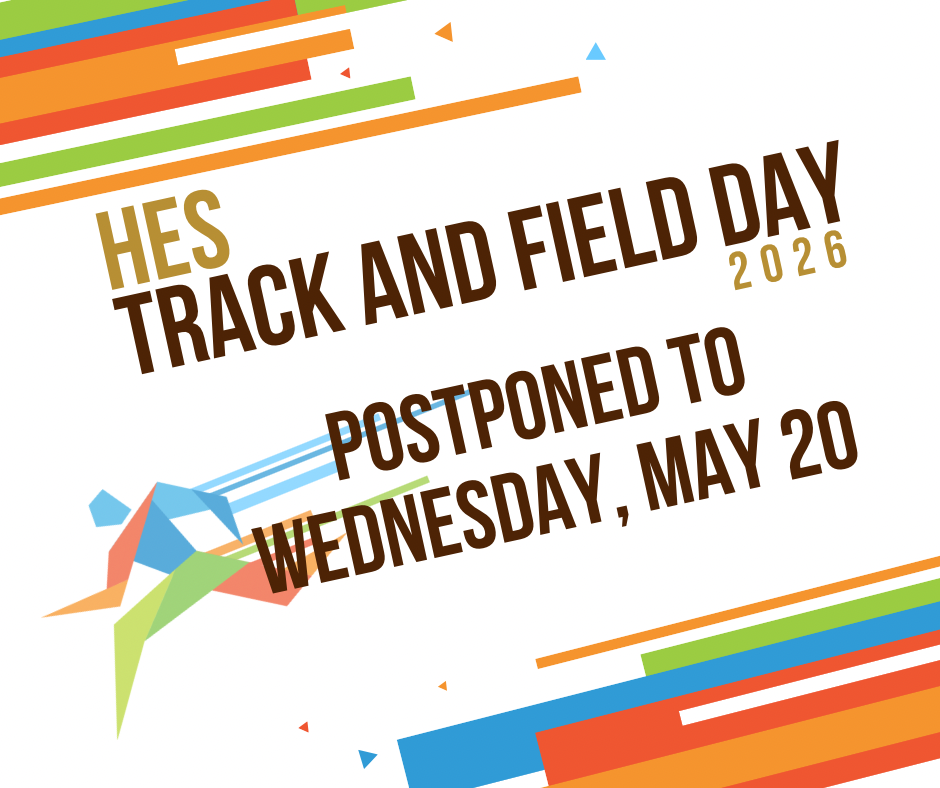 HES
TRACK AND FIELD DAY
2026

POSTPONED TO
WEDNESDAY, MAY 20